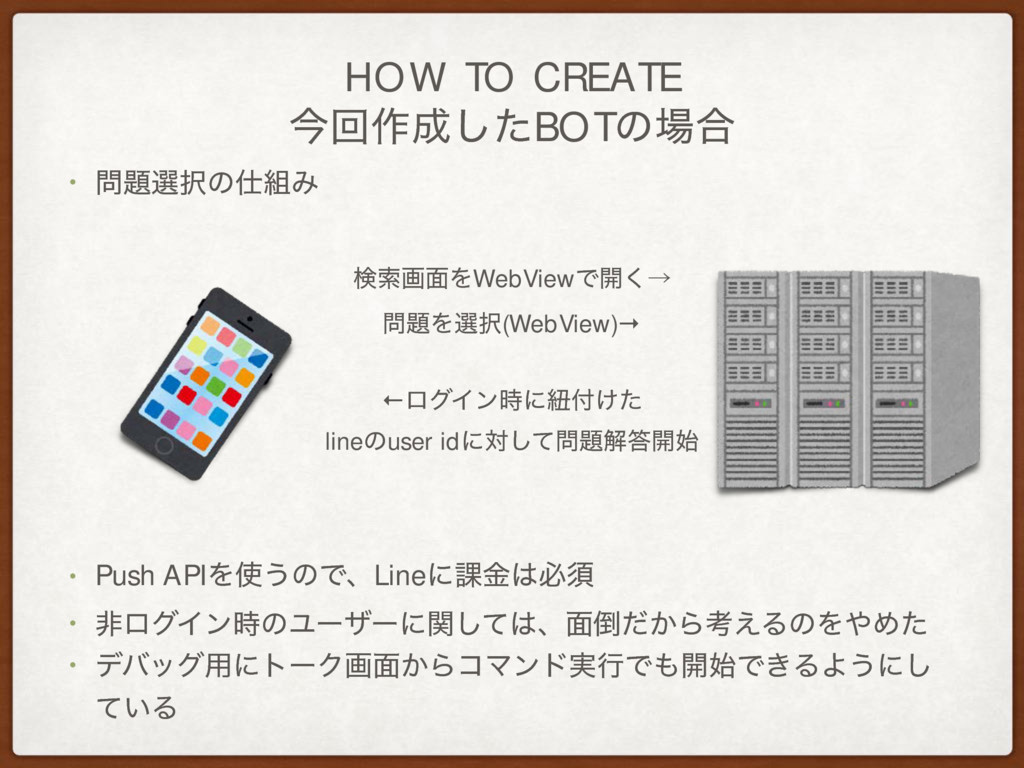 HOW TO CREATE
今回作成したBOTの場合

• 問題選択の仕組み

検索画面をWebViewで開く→

問題を選択(WebView)→

←ログイン時に紐付けた

lineのuser idに対して問題解答開始

• Push APIを使うので、Lineに課金は必須

• 非ログイン時のユーザーに関しては、面倒だから考えるのをやめた

• デバッグ用にトーク画面からコマンド実行でも開始できるようにしている